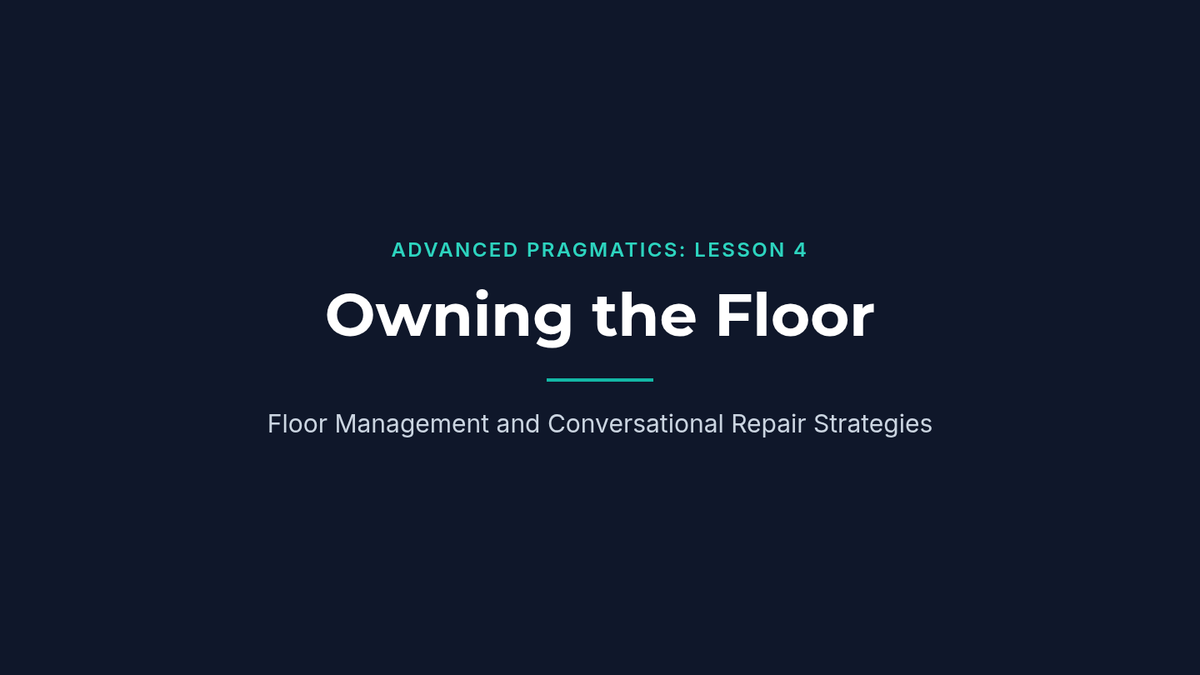 ADVANCED PRAGMATICS: LESSON 4

Owning the Floor

Floor Management and Conversational Repair Strategies